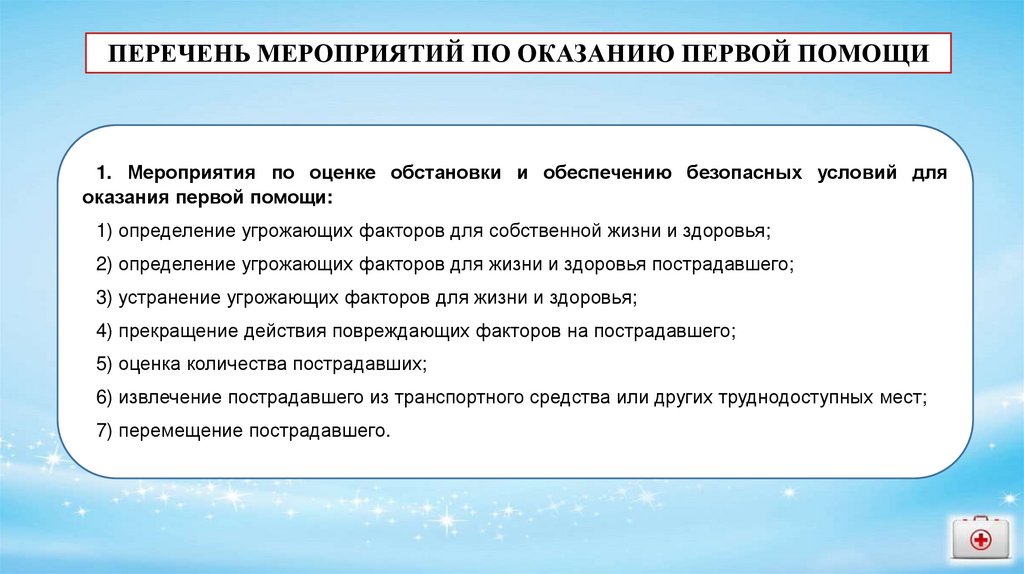 ПЕРЕЧЕНЬ МЕРОПРИЯТИЙ ПО ОКАЗАНИЮ ПЕРВОЙ ПОМОЩИ

1. Мероприятия по оценке обстановки и обеспечению безопасных условий для оказания первой помощи:

1) определение угрожающих факторов для собственной жизни и здоровья;

2) определение угрожающих факторов для жизни и здоровья пострадавшего;

3) устранение угрожающих факторов для жизни и здоровья;

4) прекращение действия повреждающих факторов на пострадавшего;

5) оценка количества пострадавших;

6) извлечение пострадавшего из транспортного средства или других труднодоступных мест;

7) перемещение пострадавшего.